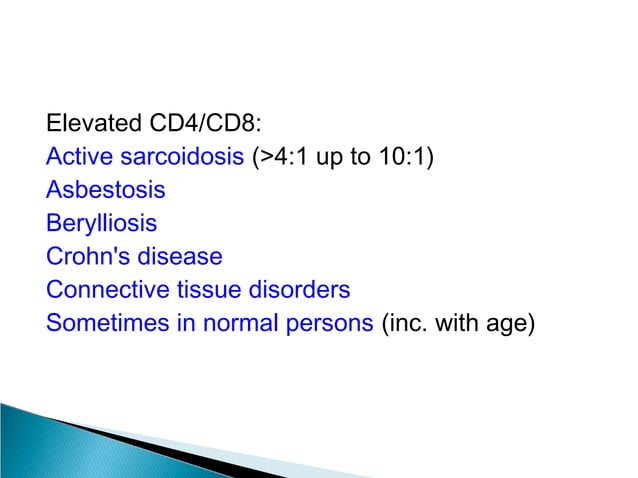 Elevated CD4/CD8:
Active sarcoidosis (>4:1 up to 10:1)
Asbestosis
Berylliosis
Crohn's disease
Connective tissue disorders
Sometimes in normal persons (inc. with age)